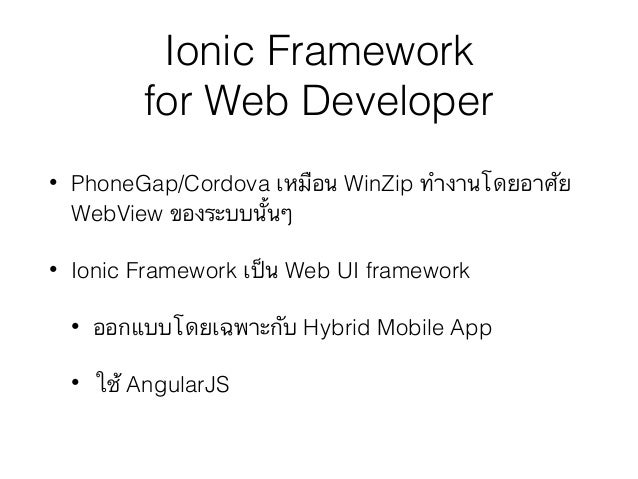 Ionic Framework
for Web Developer

• PhoneGap/Cordova เหมือน WinZip ทำงานโดยอาศัย WebView ของระบบนั้นๆ

• Ionic Framework เป็น Web UI framework

• ออกแบบโดยเฉพาะกับ Hybrid Mobile App

• ใช้ AngularJS